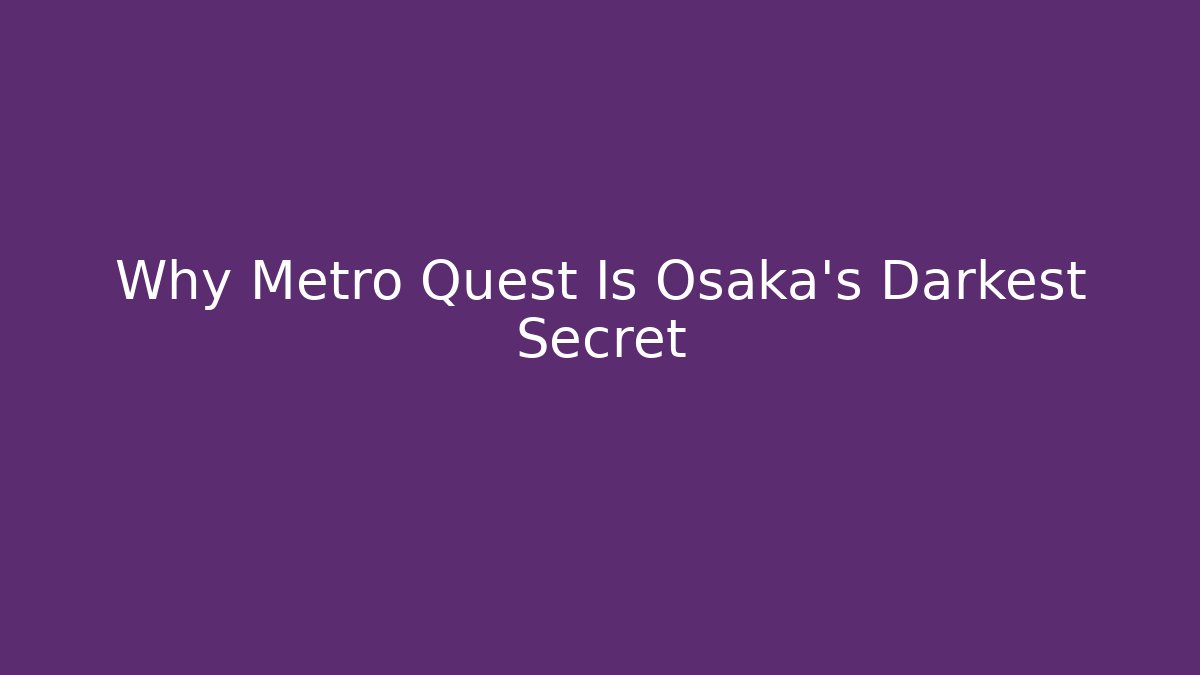 Why Metro Quest Is Osaka's Darkest Secret